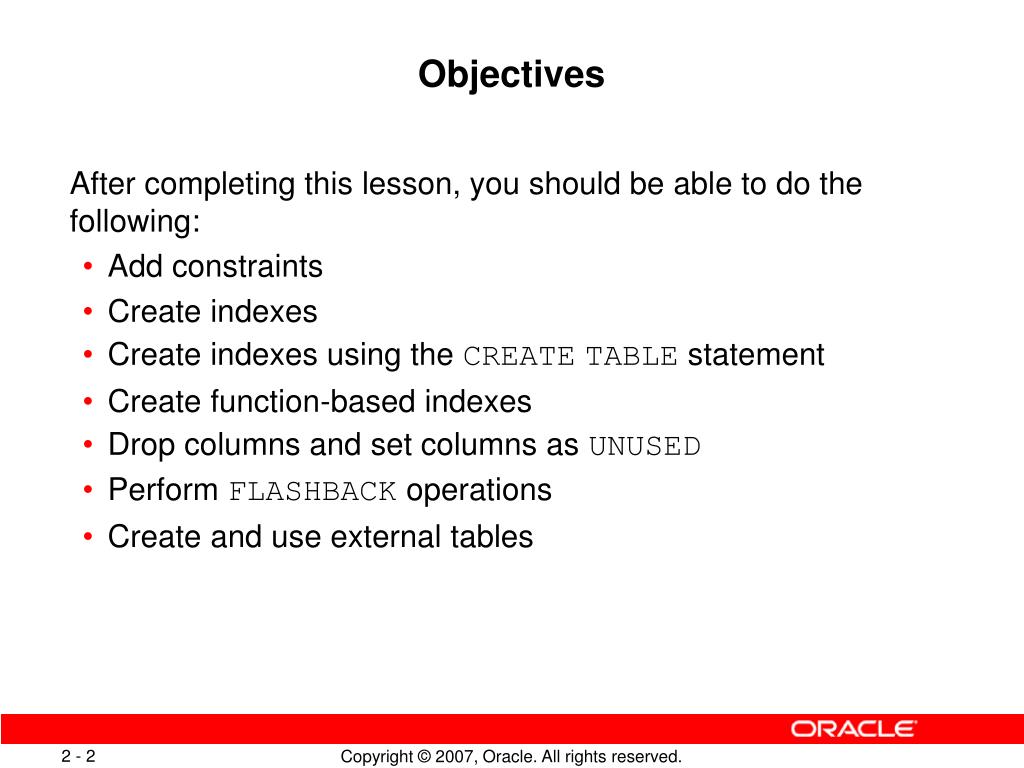 Objectives

After completing this lesson, you should be able to do the following:

• Add constraints
• Create indexes
• Create indexes using the CREATE TABLE statement
• Create function-based indexes
• Drop columns and set columns as UNUSED
• Perform FLASHBACK operations
• Create and use external tables

ORACLE

2 - 2

Copyright © 2007, Oracle. All rights reserved.